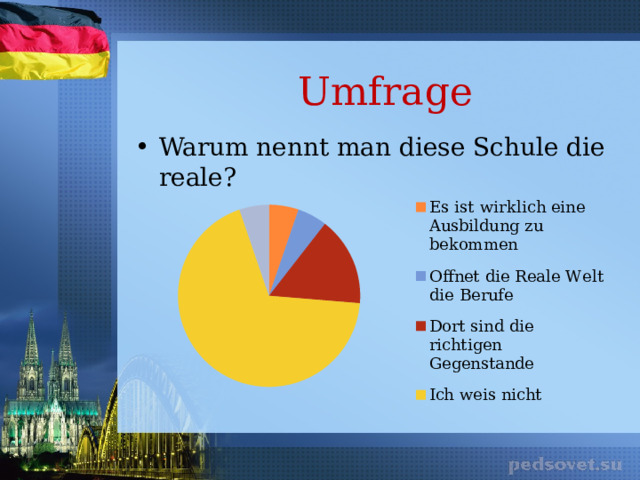 Umfrage

• Warum nennt man diese Schule die reale?

Es ist wirklich eine Ausbildung zu bekommen

Offnet die Reale Welt die Berufe

Dort sind die richtigen Gegenstande

Ich weis nicht

pedsovet.su